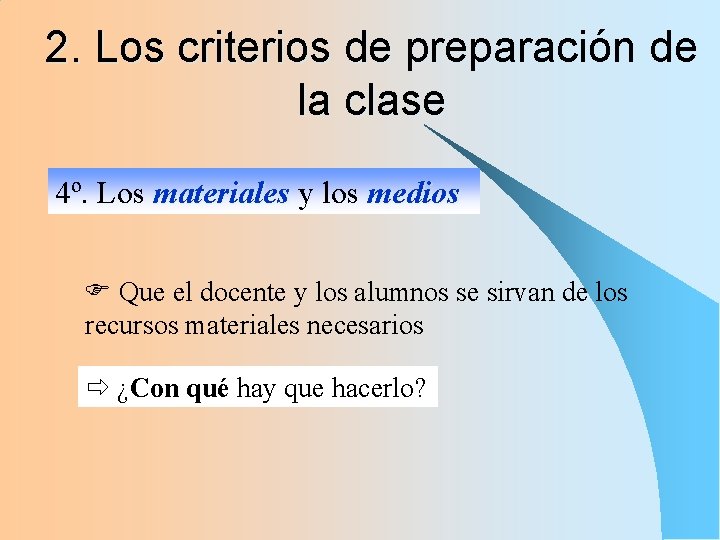 2. Los criterios de preparación de la clase

4º. Los materiales y los medios

☞ Que el docente y los alumnos se sirvan de los recursos materiales necesarios

⇨ ¿Con qué hay que hacerlo?